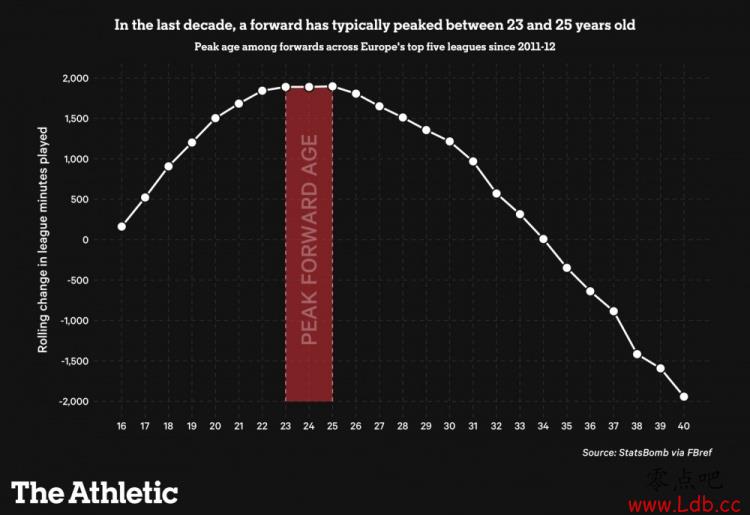 In the last decade, a forward has typically peaked between 23 and 25 years old

Peak age among forwards across Europe's top five leagues since 2011-12

Rolling change in league minutes played

2,000
1,500
1,000
500
0
-500
-1,000
-1,500
-2,000

PEAK FORWARD AGE

16 17 18 19 20 21 22 23 24 25 26 27 28 29 30 31 32 33 34 35 36 37 38 39 40

Source: StatsBomb via FBref

The Athletic

零点吧
www.Ldb.cc